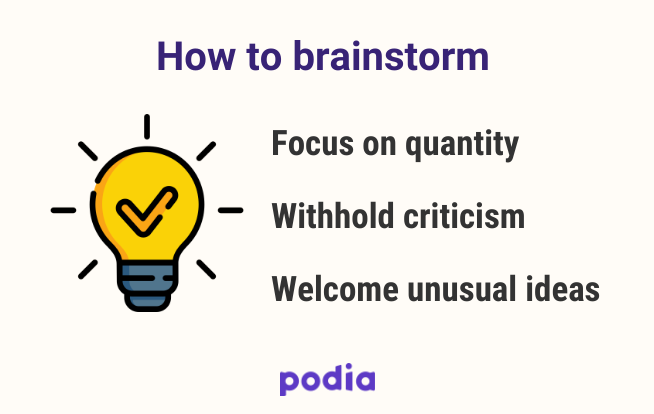 How to brainstorm

Focus on quantity

Withhold criticism

Welcome unusual ideas

podia